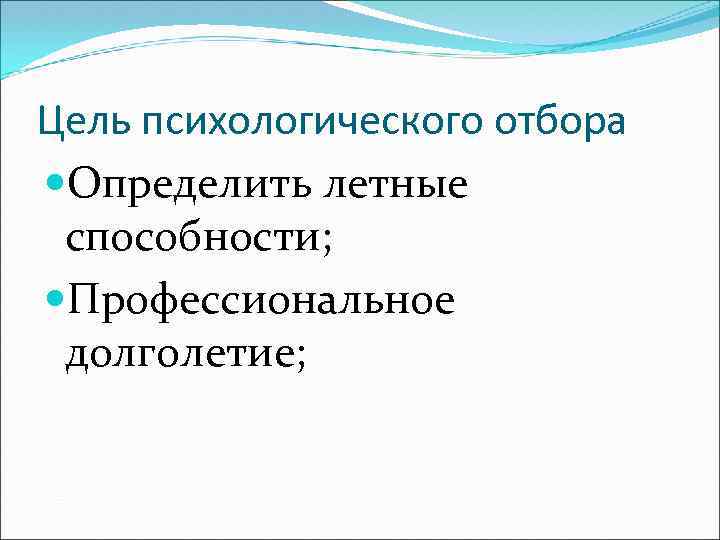 Цель психологического отбора

Определить летные способности;

Профессиональное долголетие;